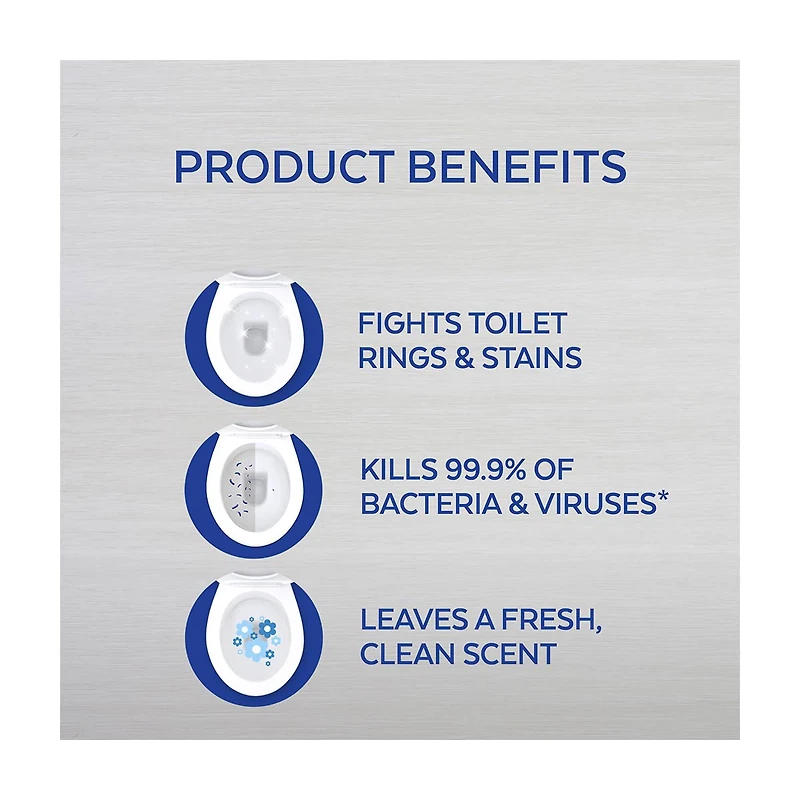 PRODUCT BENEFITS

FIGHTS TOILET RINGS & STAINS

KILLS 99.9% OF BACTERIA & VIRUSES*

LEAVES A FRESH, CLEAN SCENT